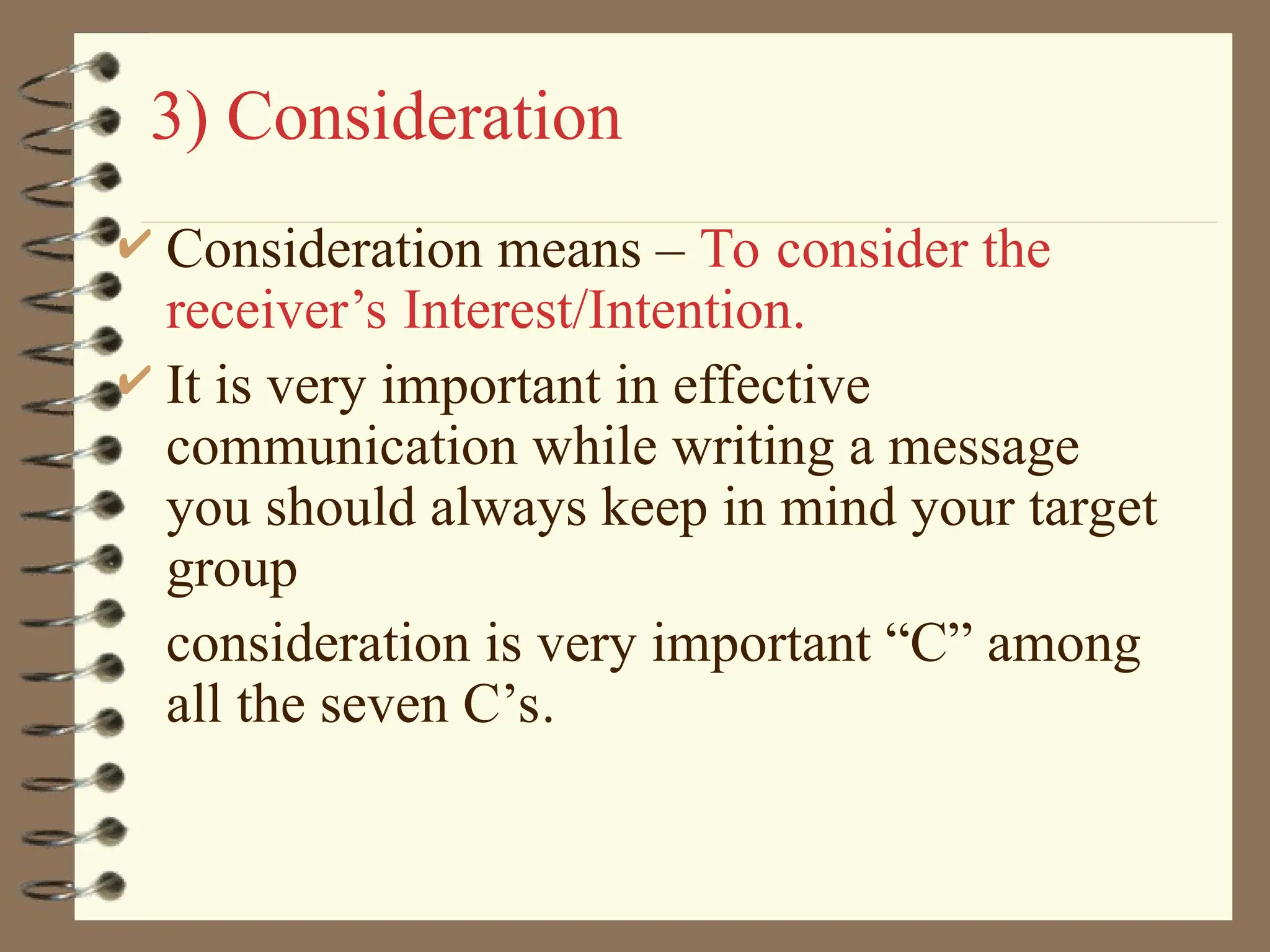 3) Consideration

✔ Consideration means – To consider the receiver’s Interest/Intention.

✔ It is very important in effective communication while writing a message you should always keep in mind your target group

consideration is very important “C” among all the seven C’s.